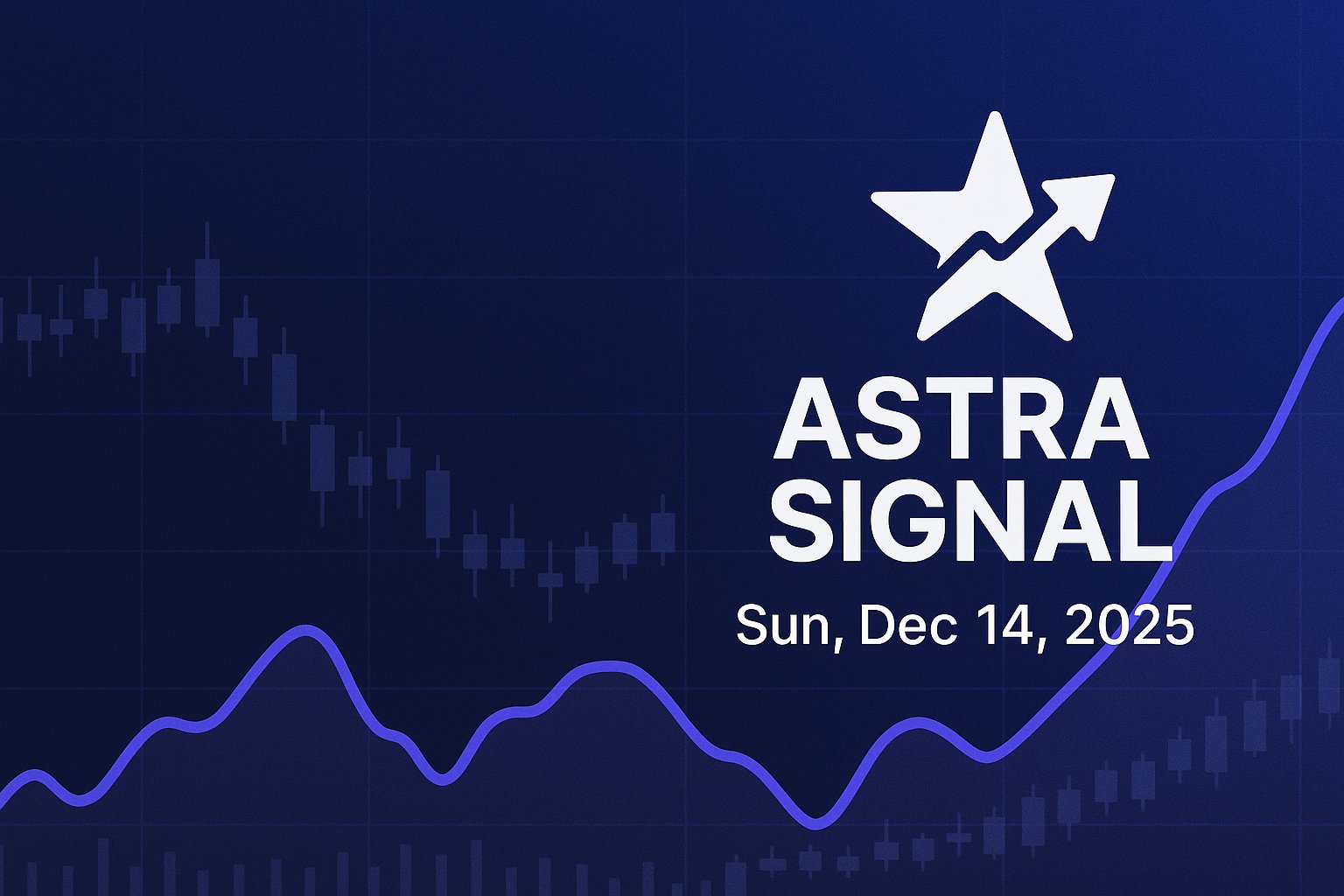 ASTRA SIGNAL

Sun, Dec 14, 2025